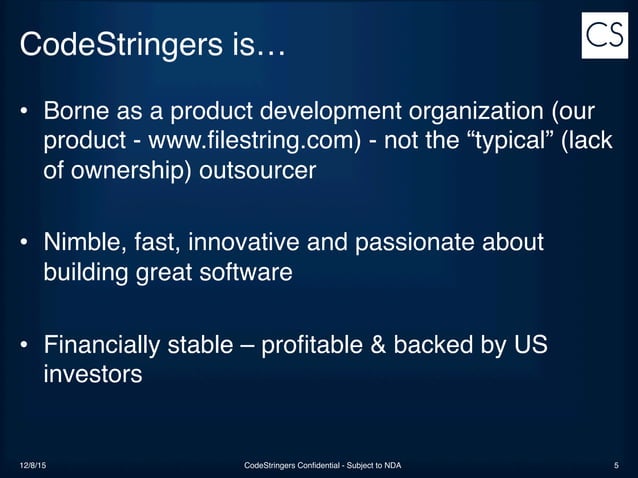 CodeStringers is…

CS

• Borne as a product development organization (our product - www.filestring.com) - not the “typical” (lack of ownership) outsourcer

• Nimble, fast, innovative and passionate about building great software

• Financially stable – profitable & backed by US investors

12/8/15

CodeStringers Confidential - Subject to NDA

5